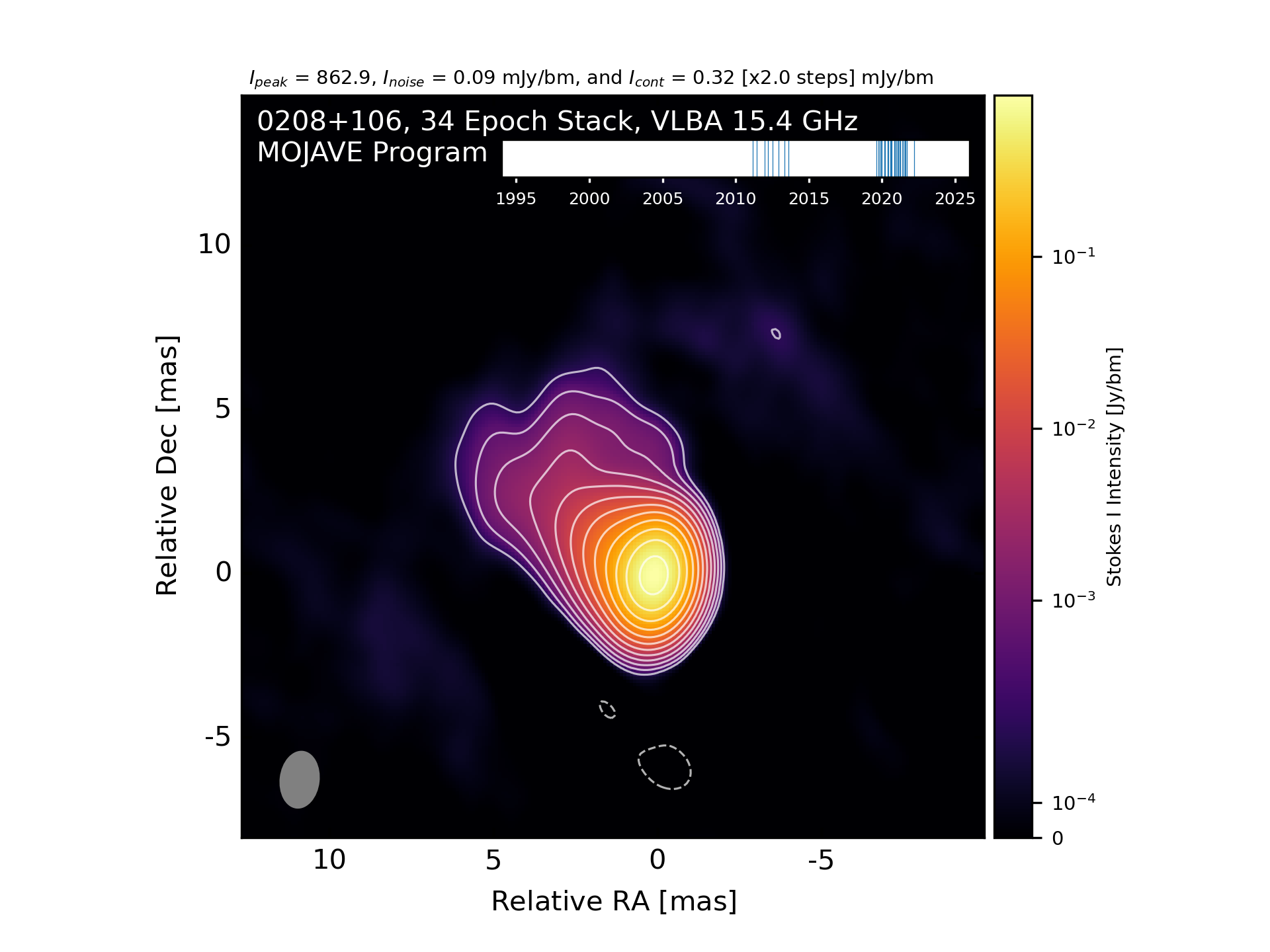 $I_{peak}$ = 862.9, $I_{noise}$ = 0.09 mJy/bm, and $I_{cont}$ = 0.32 [x2.0 steps] mJy/bm

0208+106, 34 Epoch Stack, VLBA 15.4 GHz
MOJAVE Program

1995 2000 2005 2010 2015 2020 2025

10
5
0
-5

Relative Dec [mas]

10 5 0 -5

Relative RA [mas]

$10^{-1}$
$10^{-2}$
$10^{-3}$
$10^{-4}$
0

Stokes I Intensity [Jy/bm]